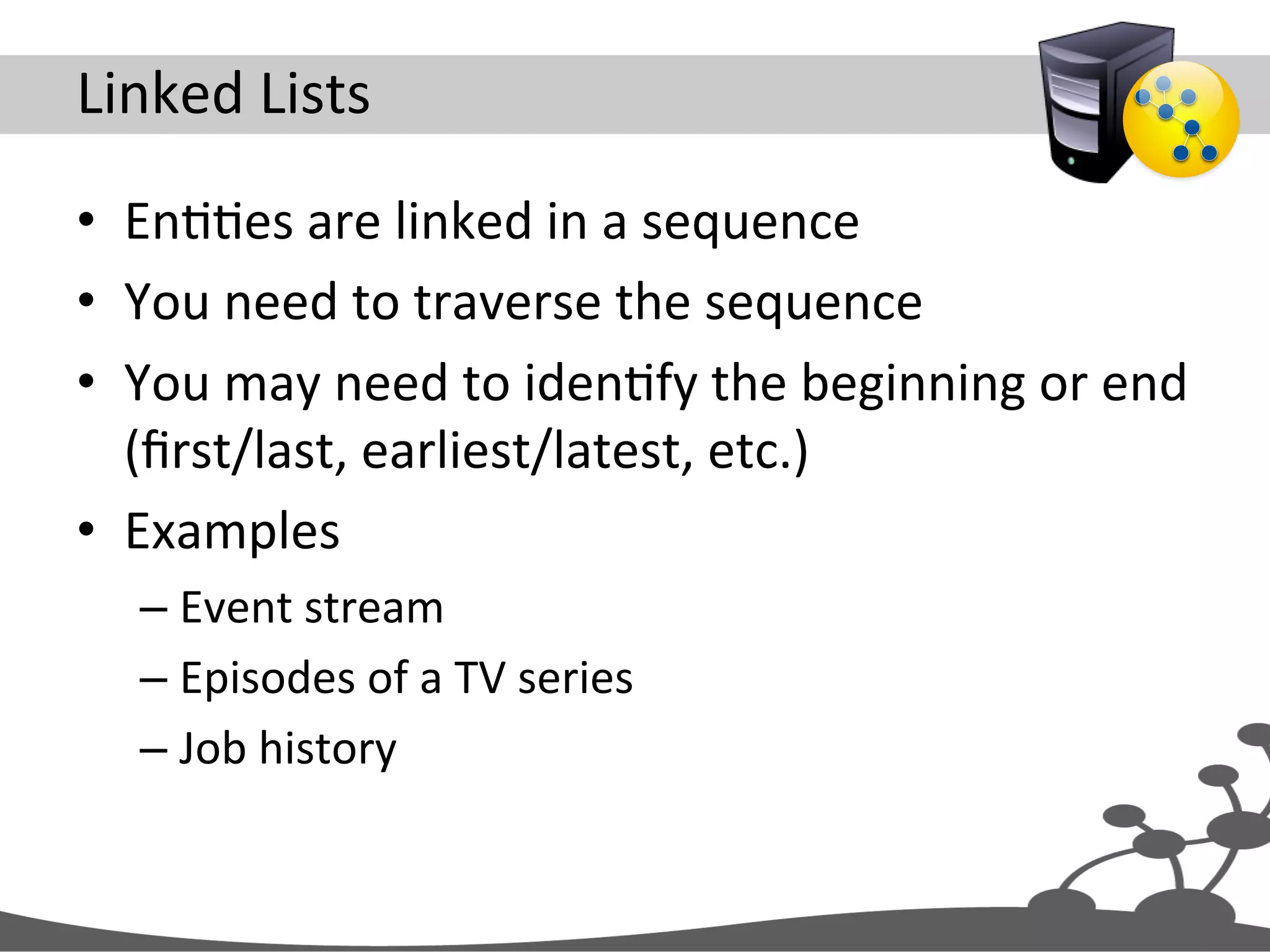 Linked Lists

• Entities are linked in a sequence
• You need to traverse the sequence
• You may need to identify the beginning or end (first/last, earliest/latest, etc.)
• Examples
– Event stream
– Episodes of a TV series
– Job history